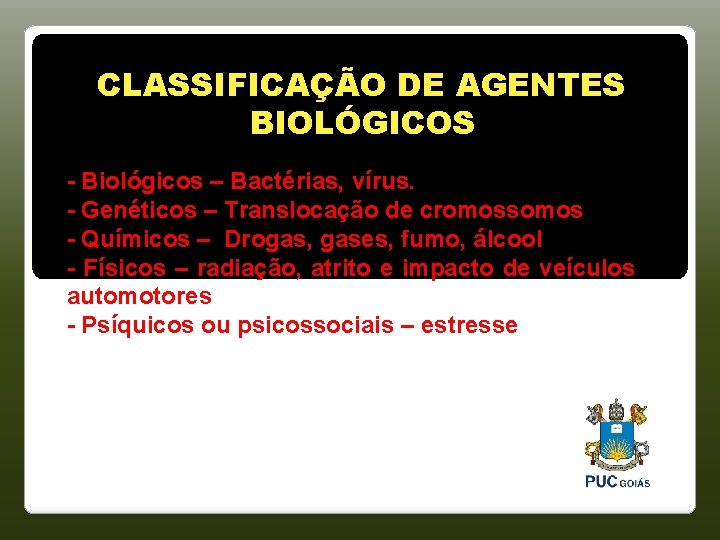 CLASSIFICAÇÃO DE AGENTES BIOLÓGICOS

- Biológicos – Bactérias, vírus.
- Genéticos – Translocação de cromossomos
- Químicos – Drogas, gases, fumo, álcool
- Físicos – radiação, atrito e impacto de veículos automotores
- Psíquicos ou psicossociais – estresse

PUC GOIÁS